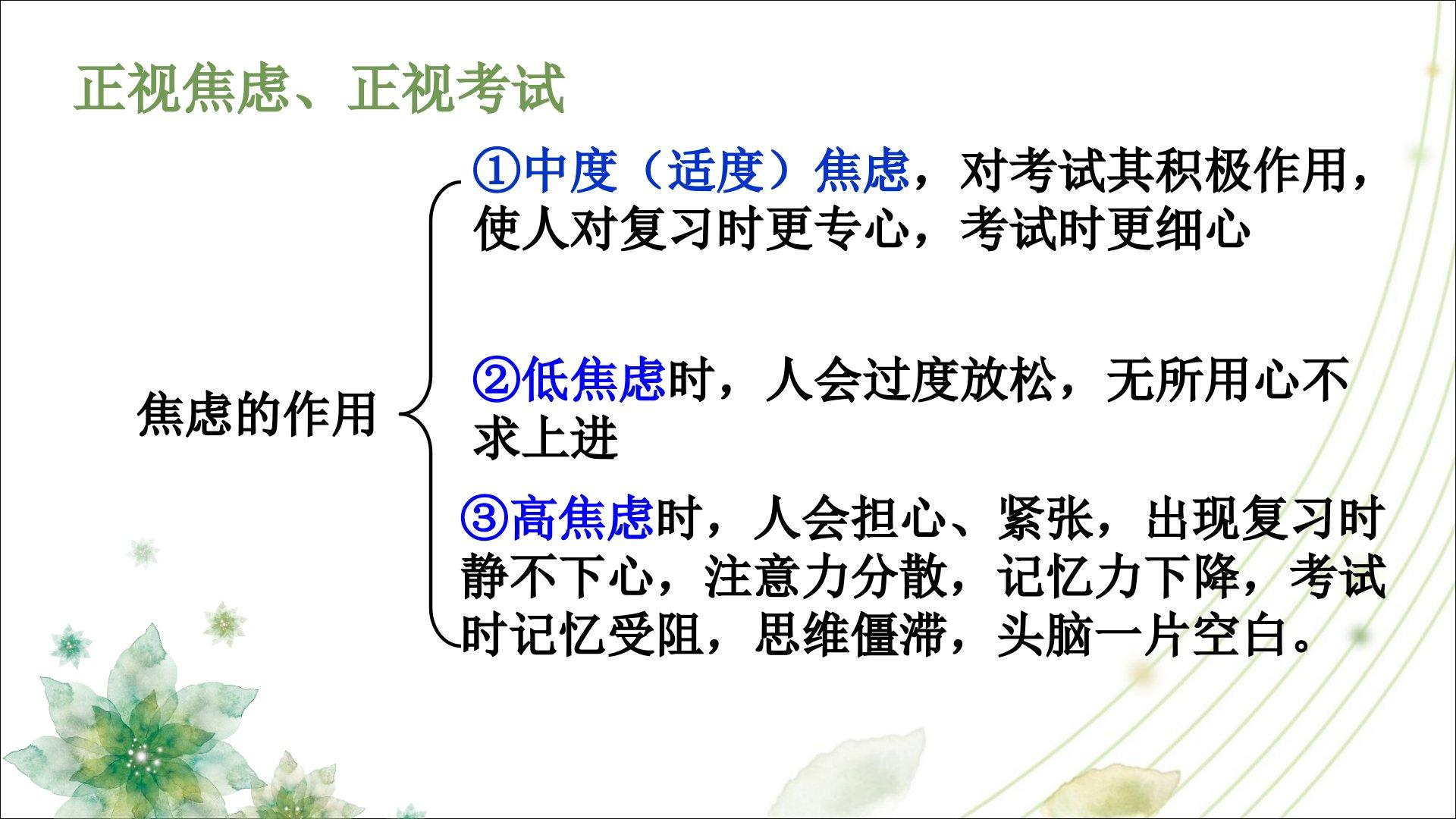 正视焦虑、正视考试

焦虑的作用

①中度（适度）焦虑，对考试其积极作用，使人对复习时更专心，考试时更细心

②低焦虑时，人会过度放松，无所用心不求上进

③高焦虑时，人会担心、紧张，出现复习时静不下心，注意力分散，记忆力下降，考试时记忆受阻，思维僵滞，头脑一片空白。